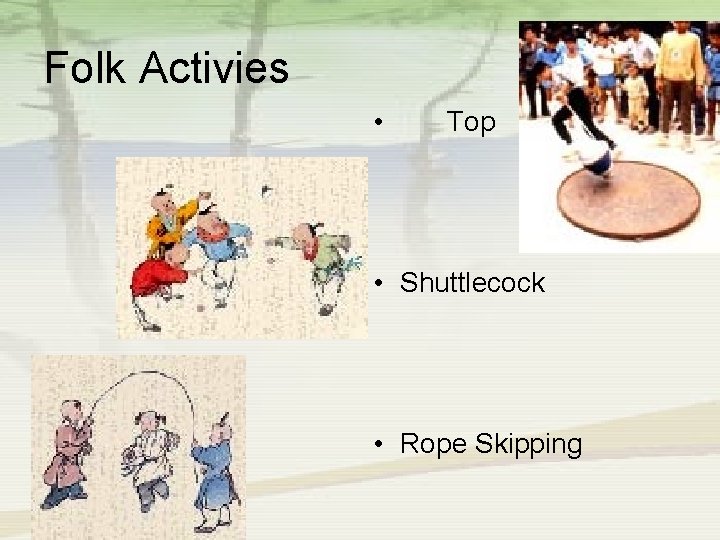 Folk Activies

• Top

• Shuttlecock

• Rope Skipping